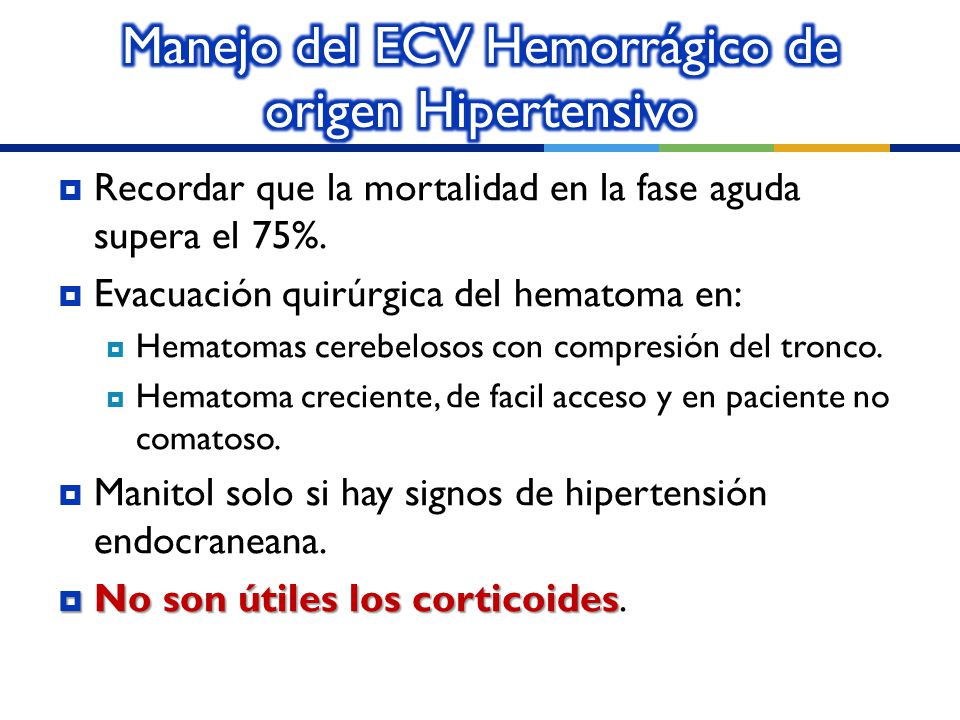 Manejo del ECV Hemorrágico de origen Hipertensivo

Recordar que la mortalidad en la fase aguda supera el 75%.

Evacuación quirúrgica del hematoma en:

Hematomas cerebelosos con compresión del tronco.

Hematoma creciente, de facil acceso y en paciente no comatoso.

Manitol solo si hay signos de hipertensión endocraneana.

No son útiles los corticoides.